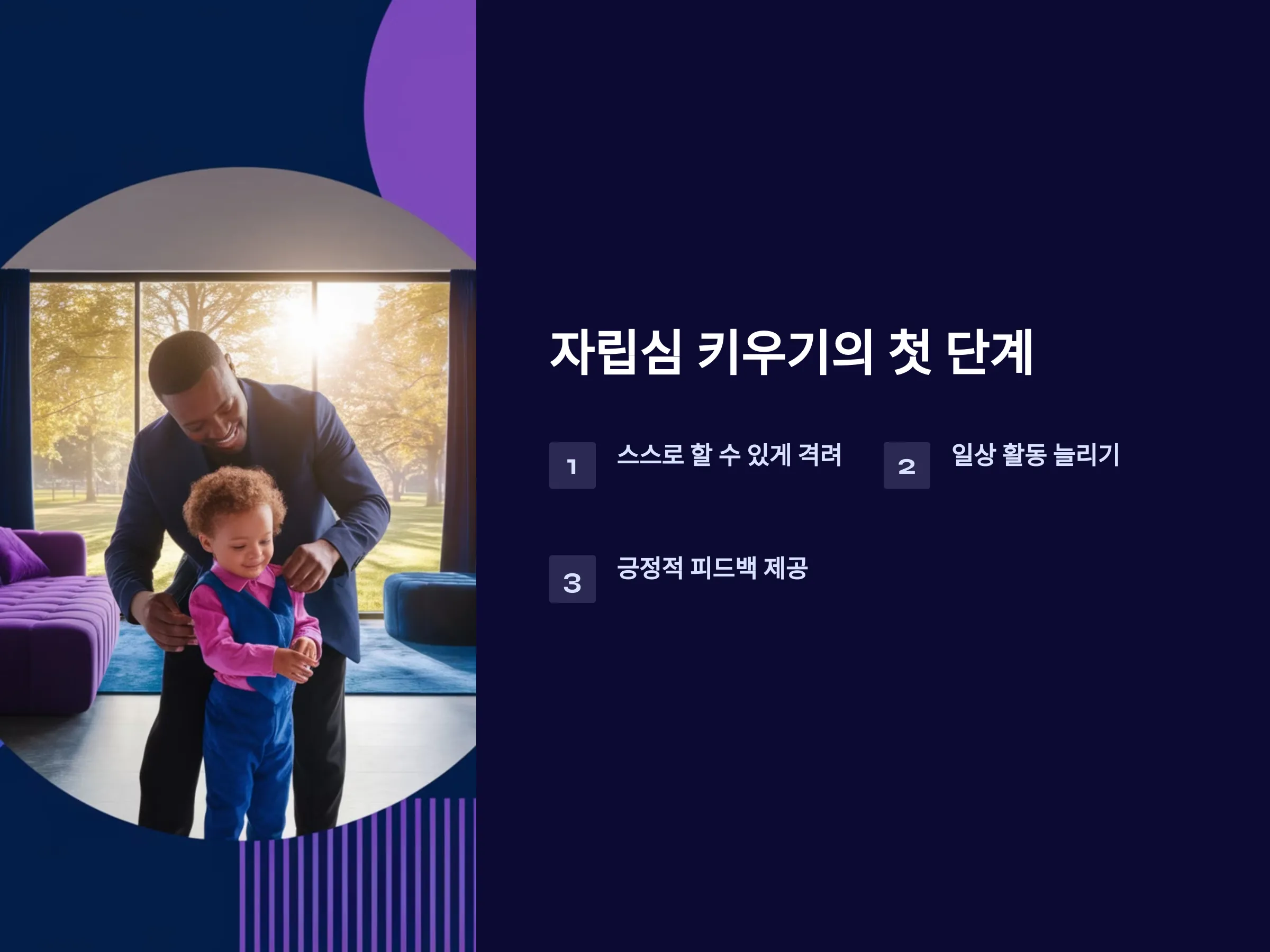 자립심 키우기의 첫 단계

1

스스로 할 수 있게 격려

2

일상 활동 늘리기

3

긍정적 피드백 제공